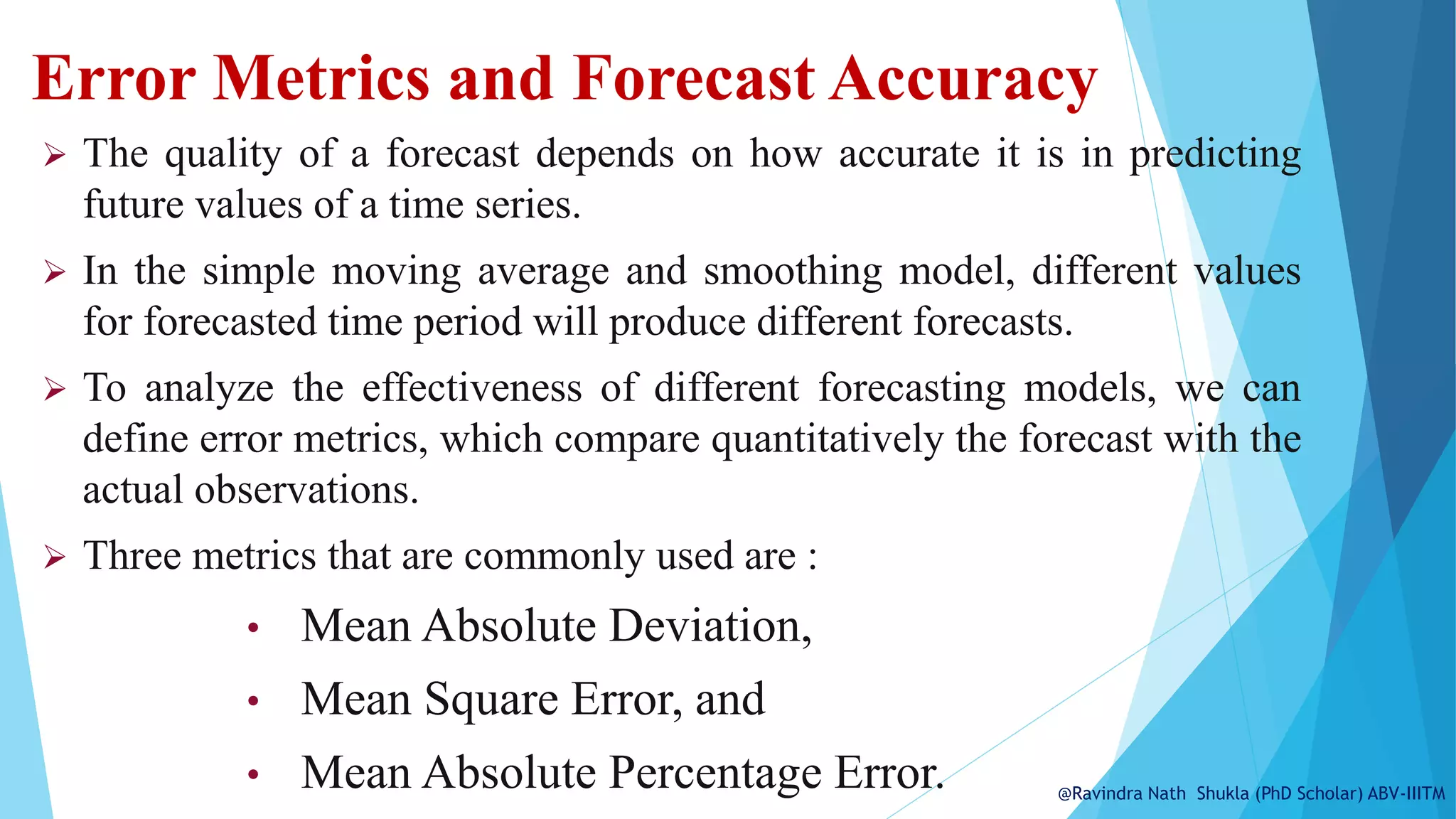 Error Metrics and Forecast Accuracy

➢ The quality of a forecast depends on how accurate it is in predicting future values of a time series.

➢ In the simple moving average and smoothing model, different values for forecasted time period will produce different forecasts.

➢ To analyze the effectiveness of different forecasting models, we can define error metrics, which compare quantitatively the forecast with the actual observations.

➢ Three metrics that are commonly used are :

• Mean Absolute Deviation,
• Mean Square Error, and
• Mean Absolute Percentage Error.

@Ravindra Nath Shukla (PhD Scholar) ABV-IIITM